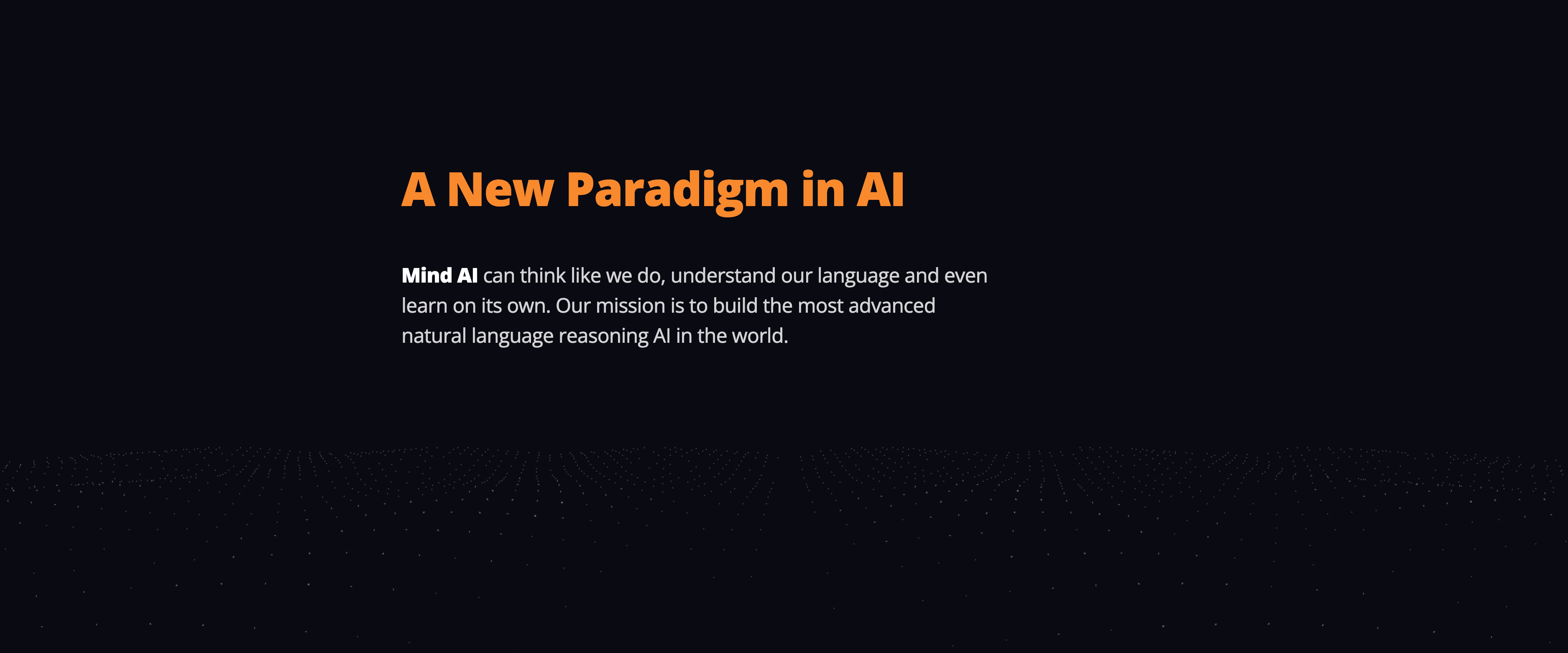 A New Paradigm in AI

Mind AI can think like we do, understand our language and even learn on its own. Our mission is to build the most advanced natural language reasoning AI in the world.